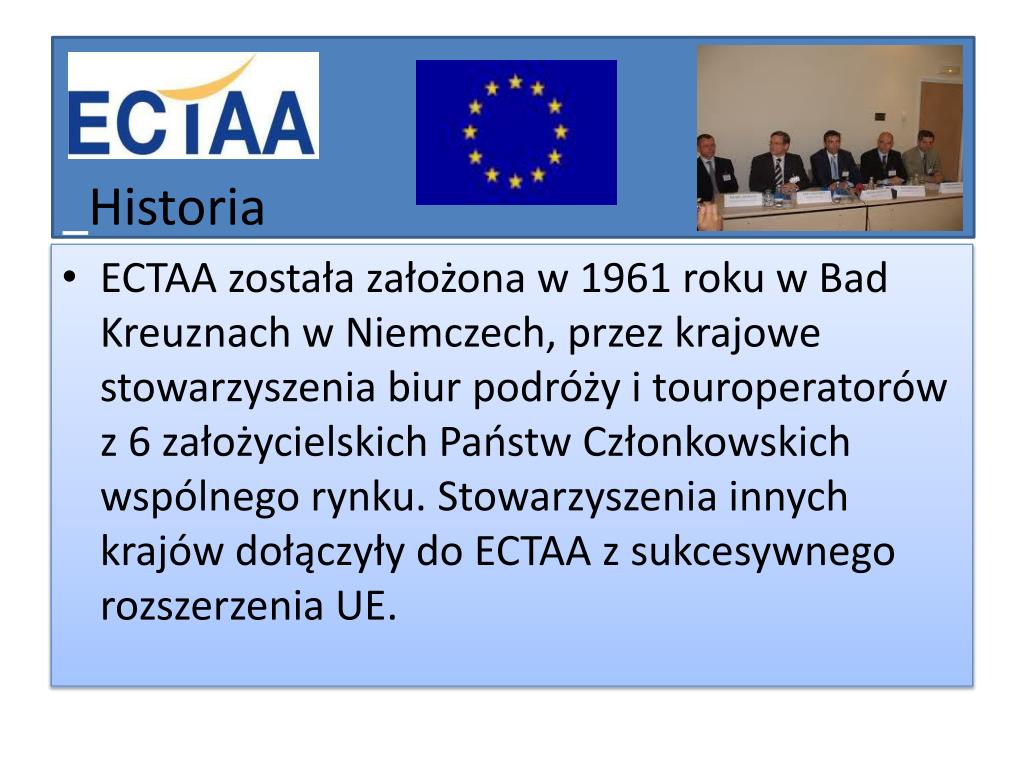 ECTAA

_Historia

• ECTAA została założona w 1961 roku w Bad Kreuznach w Niemczech, przez krajowe stowarzyszenia biur podróży i touroperatorów z 6 założycielskich Państw Członkowskich wspólnego rynku. Stowarzyszenia innych krajów dołączyły do ECTAA z sukcesywnego rozszerzenia UE.